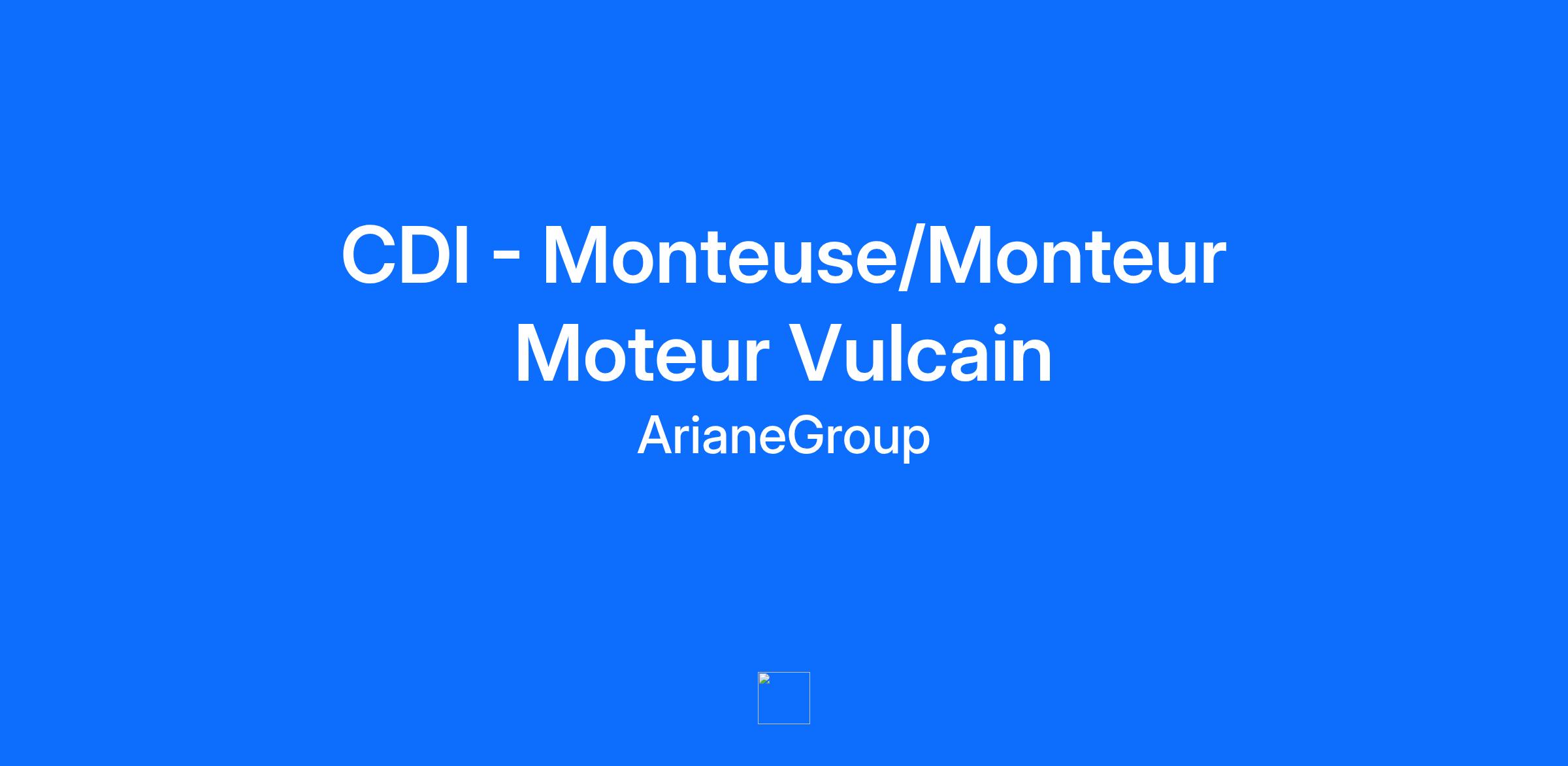 CDI - Monteuse/Monteur Moteur Vulcain

ArianeGroup